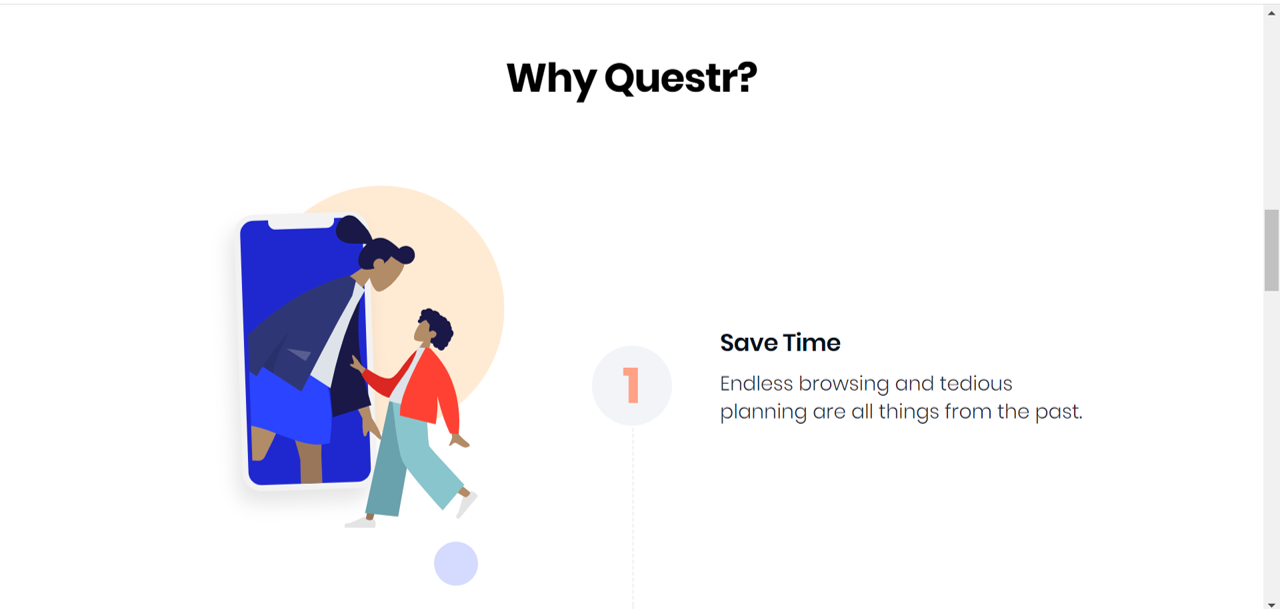 Why Questr?

1

Save Time

Endless browsing and tedious planning are all things from the past.